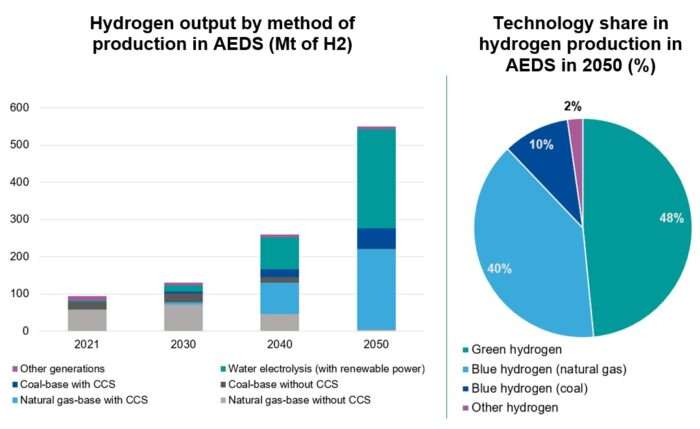 Hydrogen output by method of production in AEDS (Mt of H2)

600
500
400
300
200
100
0

2021 2030 2040 2050

Other generations
Water electrolysis (with renewable power)
Coal-base with CCS
Coal-base without CCS
Natural gas-base with CCS
Natural gas-base without CCS

Technology share in hydrogen production in AEDS in 2050 (%)

2%
10%
48%
40%

Green hydrogen
Blue hydrogen (natural gas)
Blue hydrogen (coal)
Other hydrogen